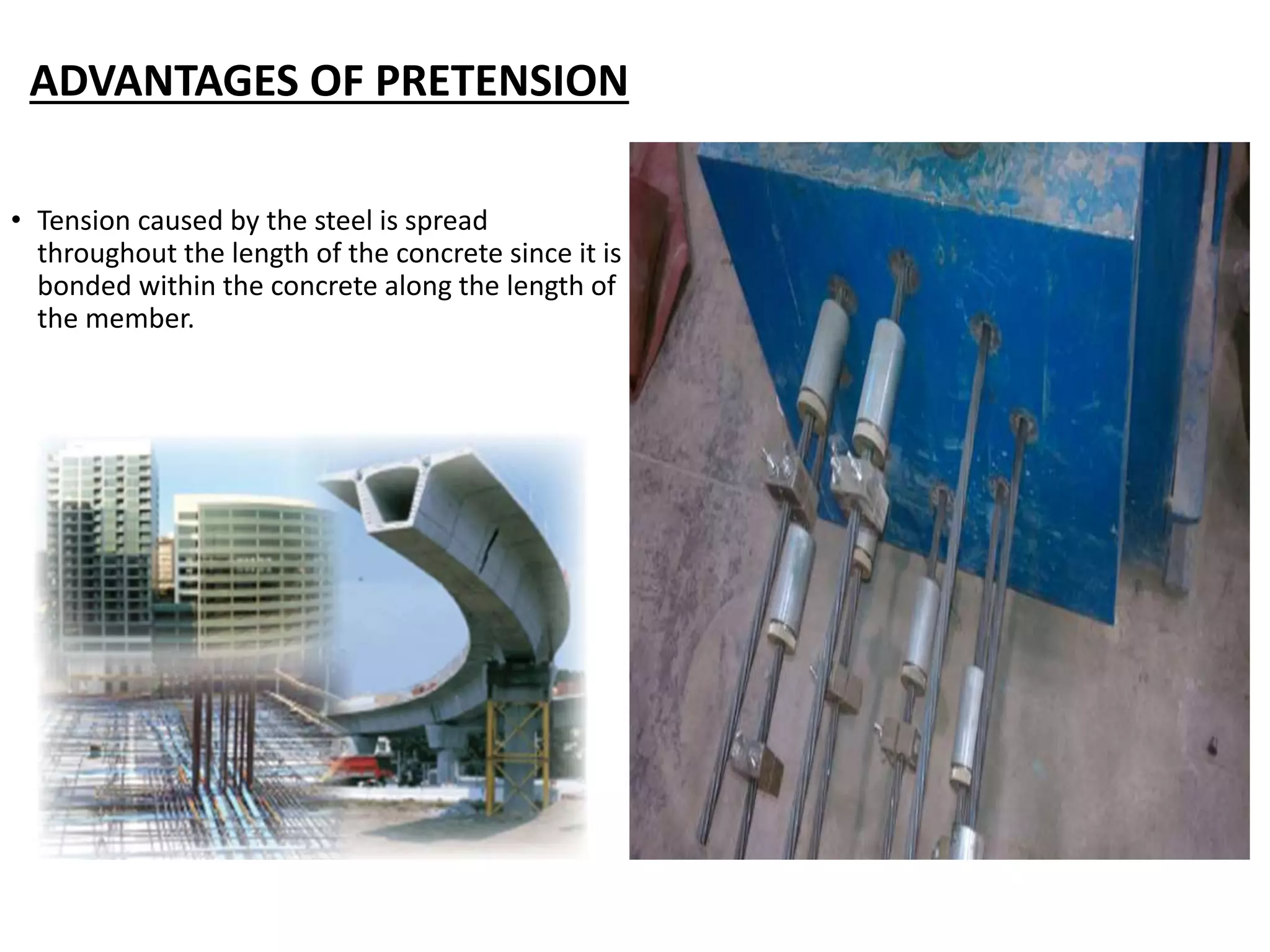 ADVANTAGES OF PRETENSION

• Tension caused by the steel is spread throughout the length of the concrete since it is bonded within the concrete along the length of the member.